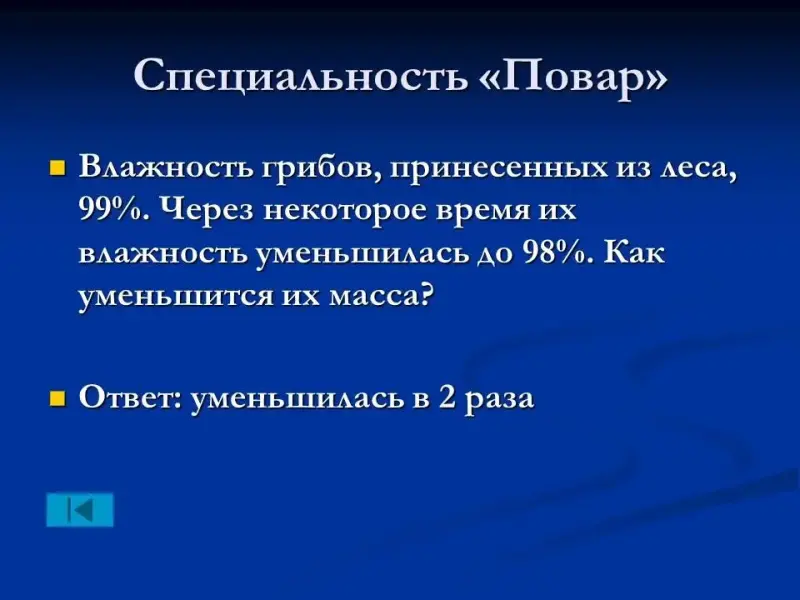 Специальность «Повар»

Влажность грибов, принесенных из леса, 99%. Через некоторое время их влажность уменьшилась до 98%. Как уменьшится их масса?

Ответ: уменьшилась в 2 раза